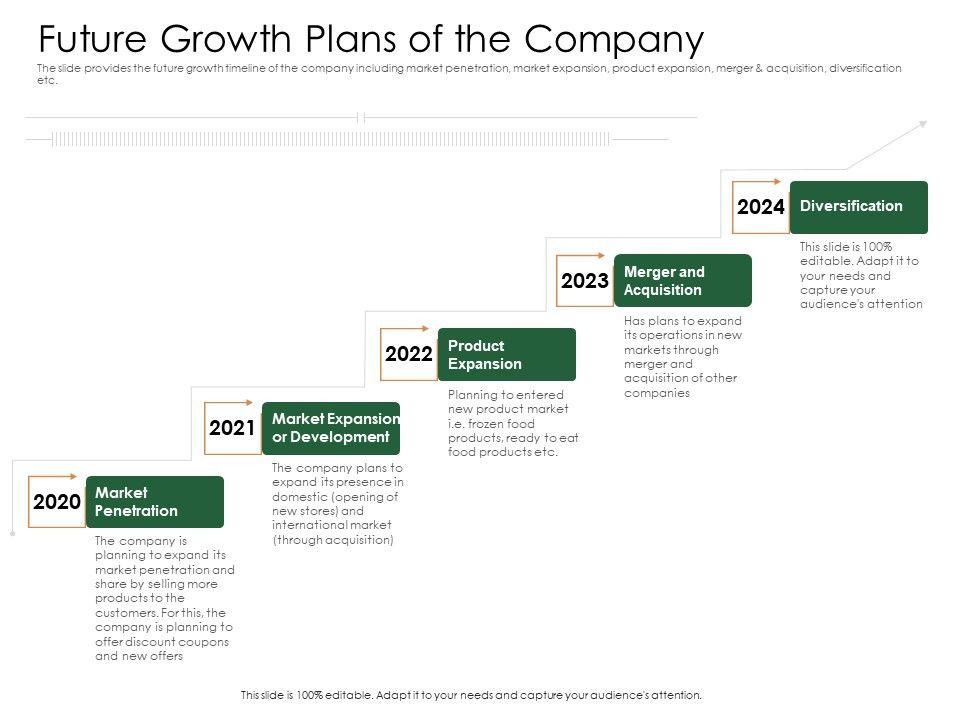 Future Growth Plans of the Company

The slide provides the future growth timeline of the company including market penetration, market expansion, product expansion, merger & acquisition, diversification etc.

2020 Market Penetration

The company is planning to expand its market penetration and share by selling more products to the customers. For this, the company is planning to offer discount coupons and new offers

2021 Market Expansion or Development

The company plans to expand its presence in domestic (opening of new stores) and international market (through acquisition)

2022 Product Expansion

Planning to entered new product market i.e. frozen food products, ready to eat food products etc.

2023 Merger and Acquisition

Has plans to expand its operations in new markets through merger and acquisition of other companies

2024 Diversification

This slide is 100% editable. Adapt it to your needs and capture your audience's attention

This slide is 100% editable. Adapt it to your needs and capture your audience's attention.